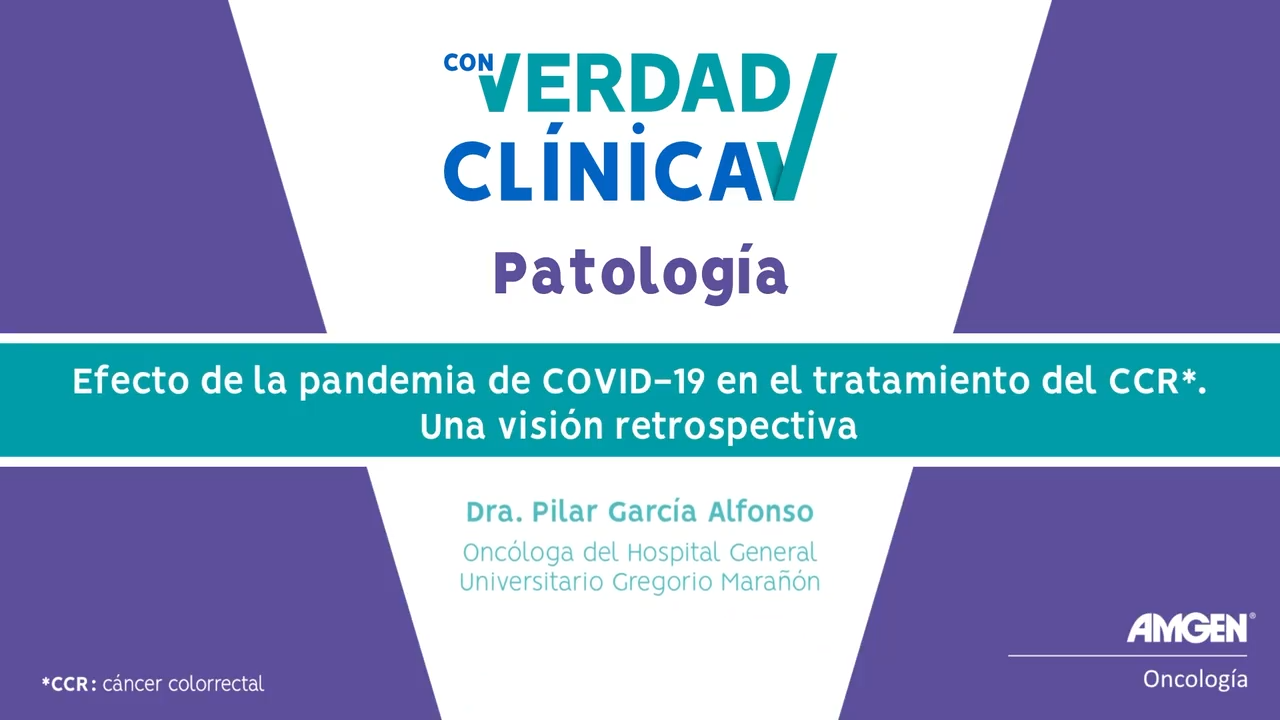 CON VERDAD CLÍNICA

Patología

Efecto de la pandemia de COVID-19 en el tratamiento del CCR*. Una visión retrospectiva

Dra. Pilar García Alfonso

Oncóloga del Hospital General Universitario Gregorio Marañón

*CCR: cáncer colorrectal

AMGEN®

Oncología